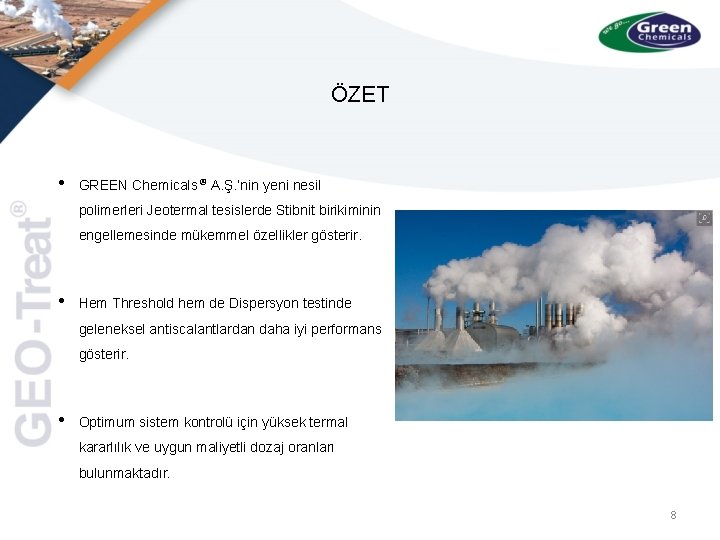 we go... Green Chemicals

ÖZET

GEO-Treat®

• GREEN Chemicals® A.Ş.'nin yeni nesil polimerleri Jeotermal tesislerde Stibnit birikiminin engellemesinde mükemmel özellikler gösterir.

• Hem Threshold hem de Dispersyon testinde geleneksel antiscalantlardan daha iyi performans gösterir.

• Optimum sistem kontrolü için yüksek termal kararlılık ve uygun maliyetli dozaj oranları bulunmaktadır.

8